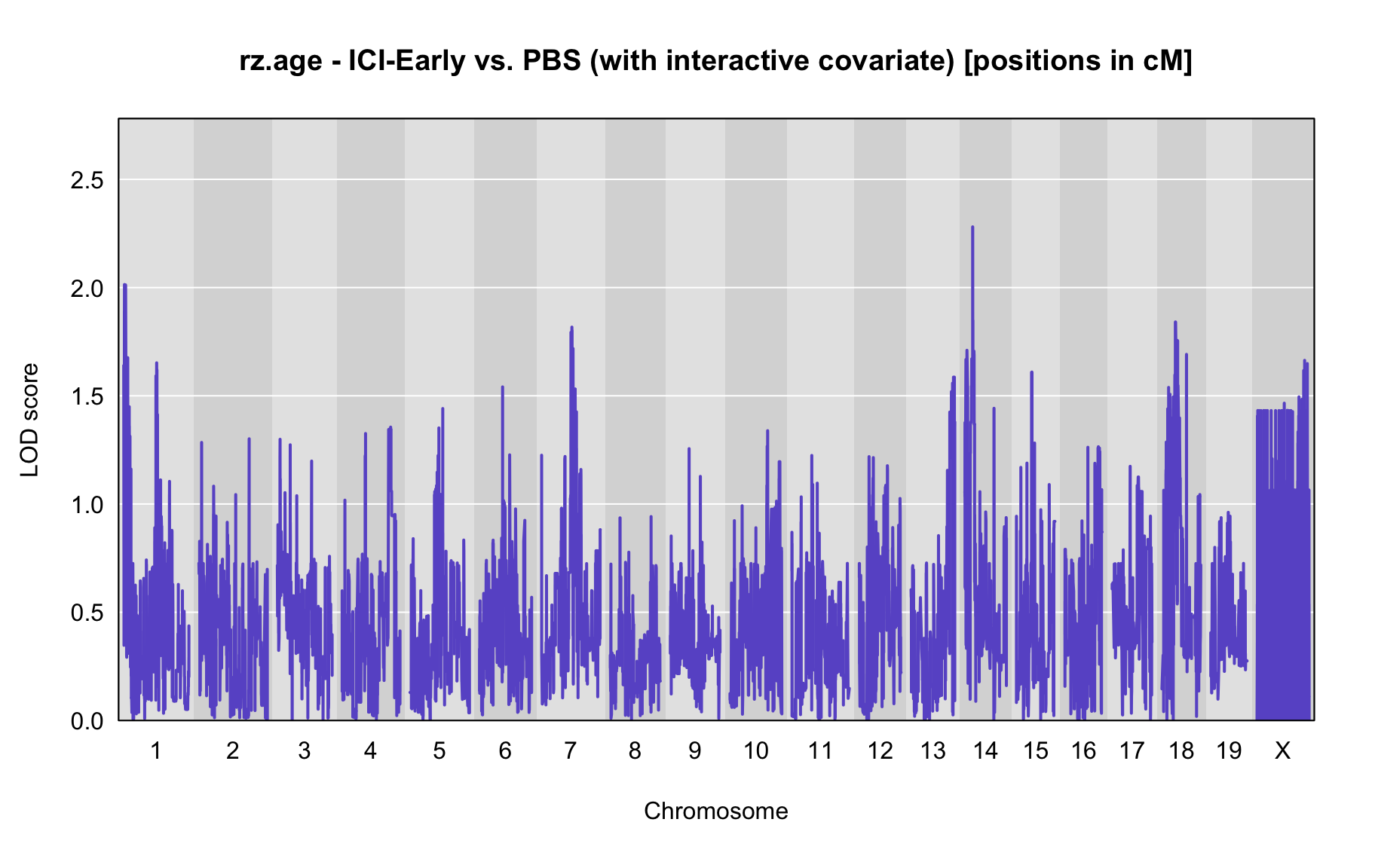 rz.age - ICI-Early vs. PBS (with interactive covariate) [positions in cM]

LOD score

2.5
2.0
1.5
1.0
0.5
0.0

1 2 3 4 5 6 7 8 9 10 11 12 13 14 15 16 17 18 19 X

Chromosome